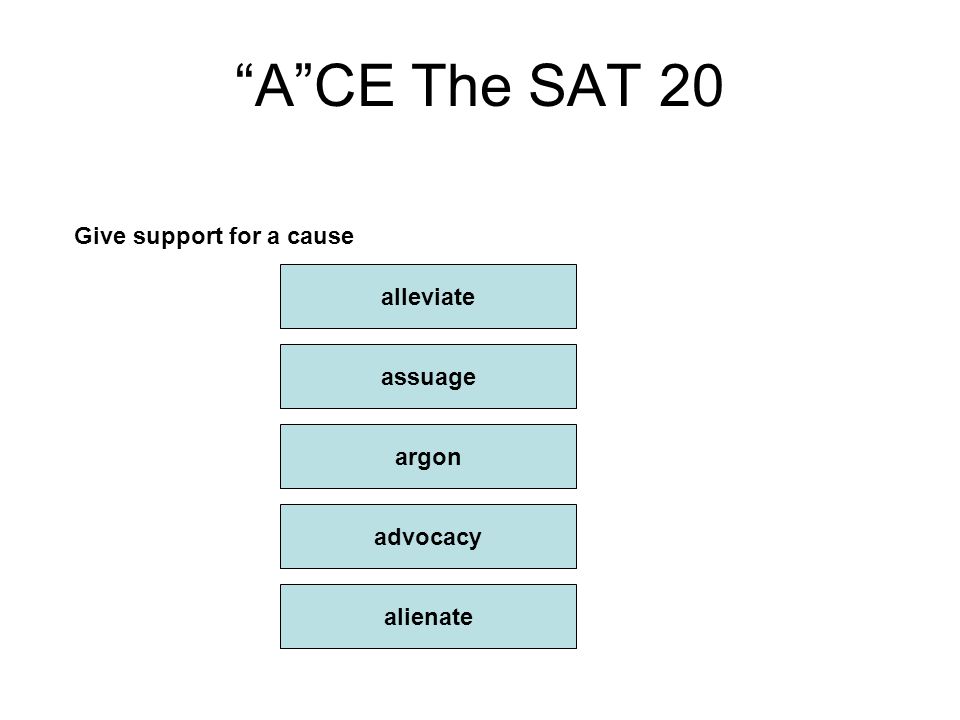 “A”CE The SAT 20

Give support for a cause

alleviate

assuage

argon

advocacy

alienate